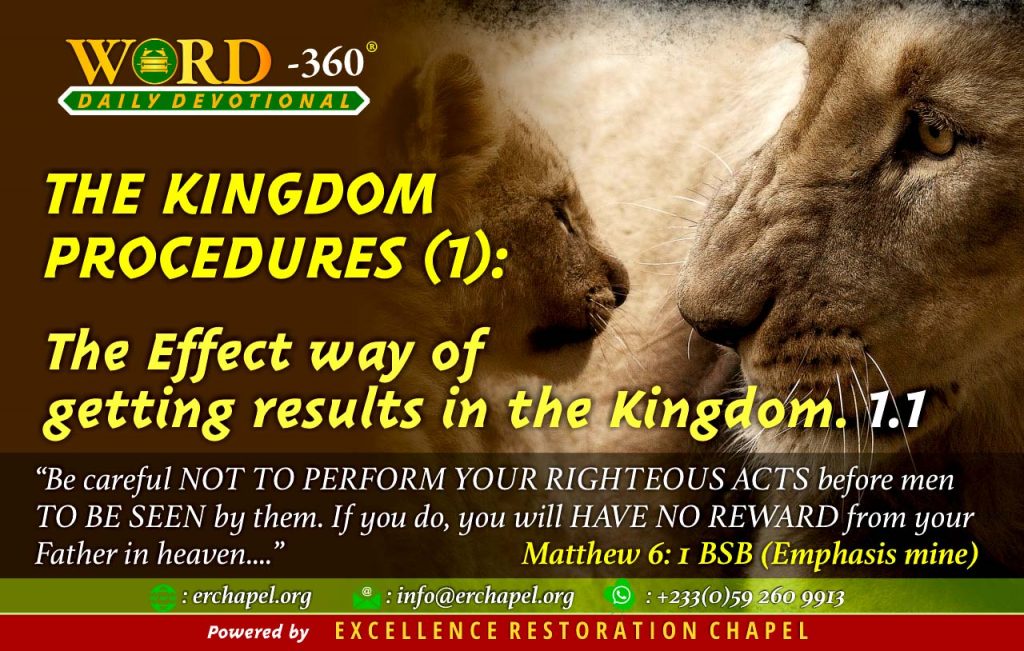 WORD -360®
DAILY DEVOTIONAL

THE KINGDOM PROCEDURES (1):

The Effect way of getting results in the Kingdom. 1.1

“Be careful NOT TO PERFORM YOUR RIGHTEOUS ACTS before men TO BE SEEN by them. If you do, you will HAVE NO REWARD from your Father in heaven....” Matthew 6: 1 BSB (Emphasis mine)

: erchapel.org : info@erchapel.org : +233(0)59 260 9913

Powered by EXCELLENCE RESTORATION CHAPEL